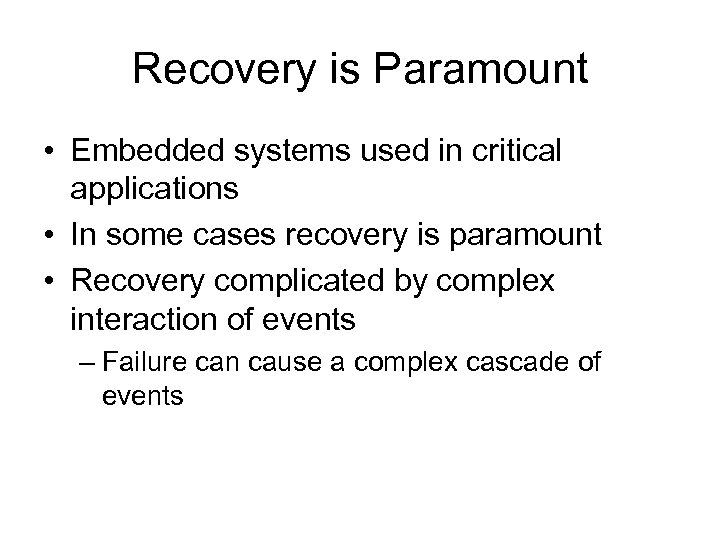 Recovery is Paramount

• Embedded systems used in critical applications
• In some cases recovery is paramount
• Recovery complicated by complex interaction of events
– Failure can cause a complex cascade of events